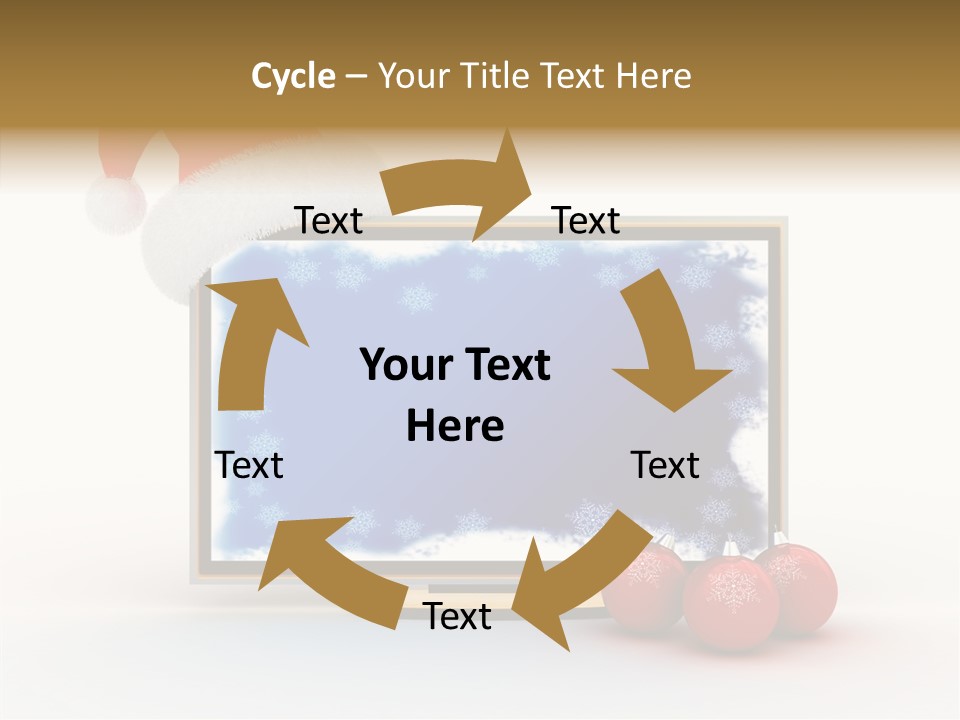 Cycle – Your Title Text Here

Text

Text

Your Text Here

Text

Text

Text